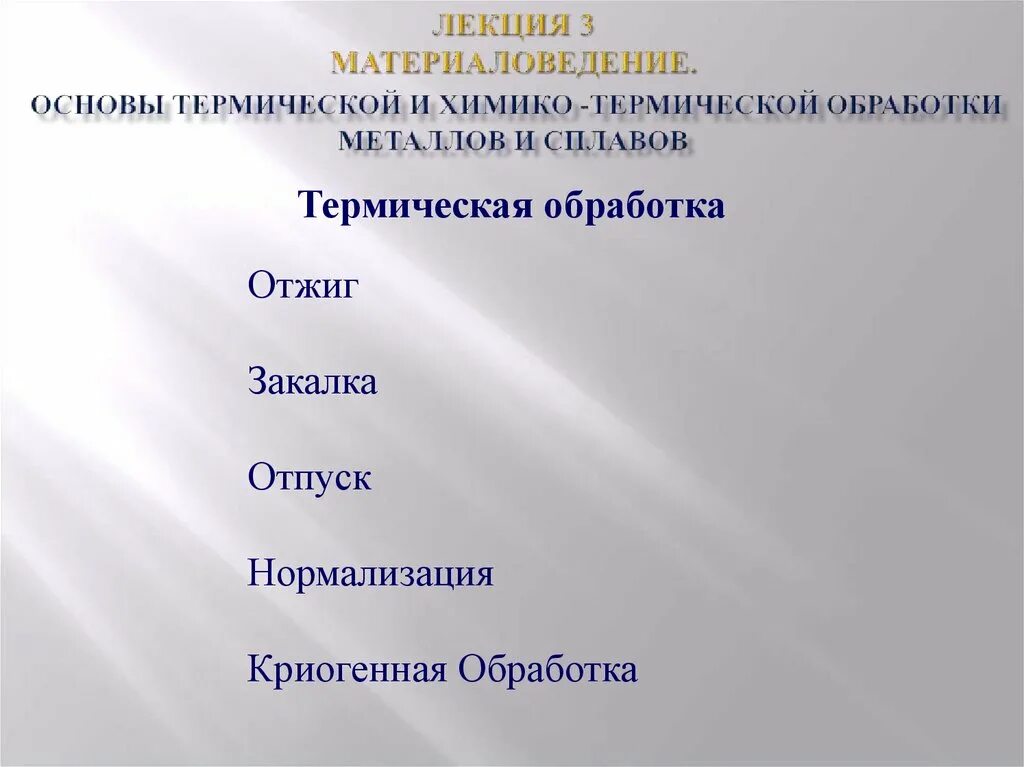 ЛЕКЦИЯ 3
МАТЕРИАЛОВЕДЕНИЕ.
ОСНОВЫ ТЕРМИЧЕСКОЙ И ХИМИКО -ТЕРМИЧЕСКОЙ ОБРАБОТКИ МЕТАЛЛОВ И СПЛАВОВ

Термическая обработка

Отжиг

Закалка

Отпуск

Нормализация

Криогенная Обработка